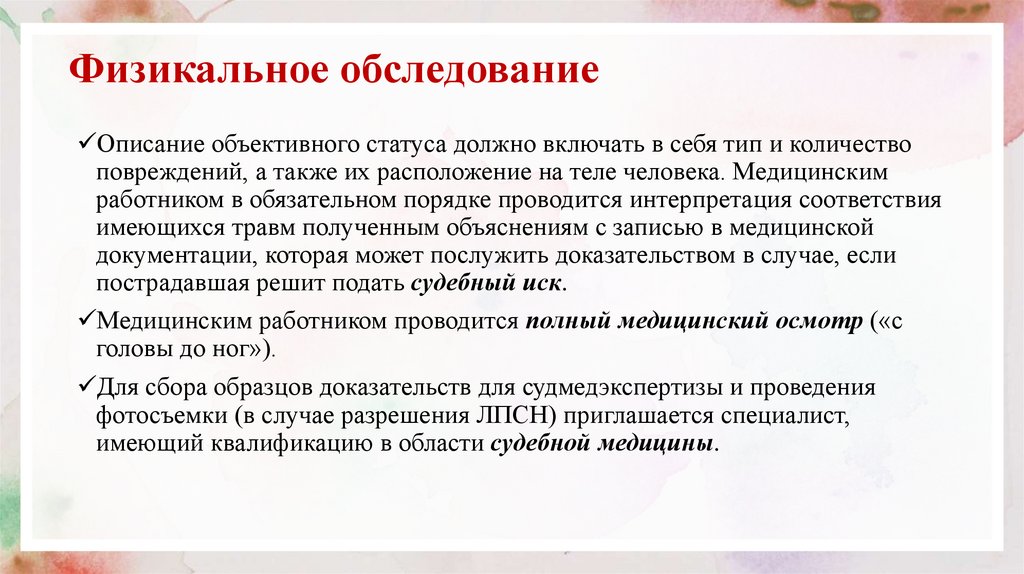 Физикальное обследование

✓Описание объективного статуса должно включать в себя тип и количество повреждений, а также их расположение на теле человека. Медицинским работником в обязательном порядке проводится интерпретация соответствия имеющихся травм полученным объяснениям с записью в медицинской документации, которая может послужить доказательством в случае, если пострадавшая решит подать судебный иск.

✓Медицинским работником проводится полный медицинский осмотр («с головы до ног»).

✓Для сбора образцов доказательств для судмедэкспертизы и проведения фотосъемки (в случае разрешения ЛПСН) приглашается специалист, имеющий квалификацию в области судебной медицины.